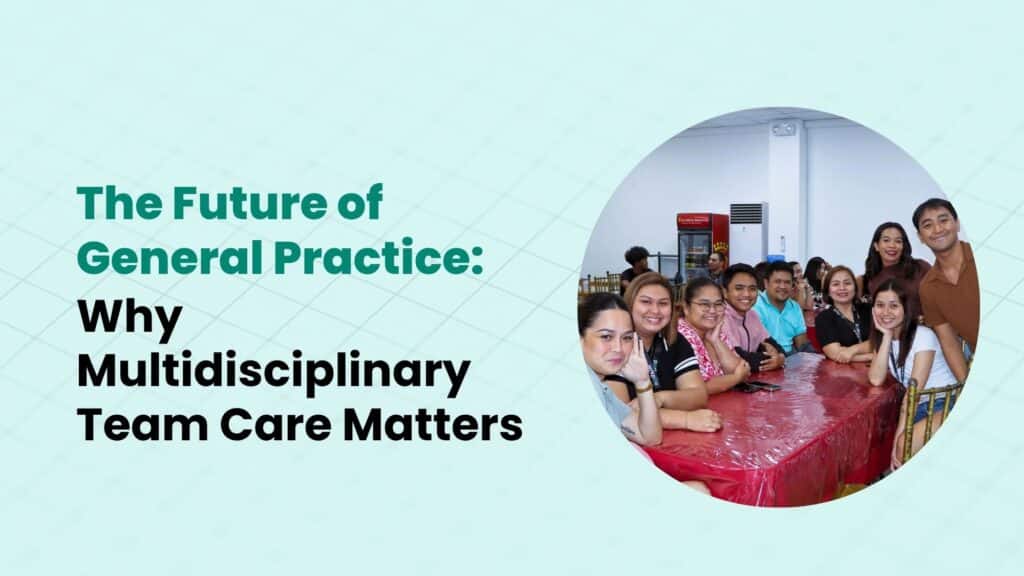 The Future of General Practice: Why Multidisciplinary Team Care Matters